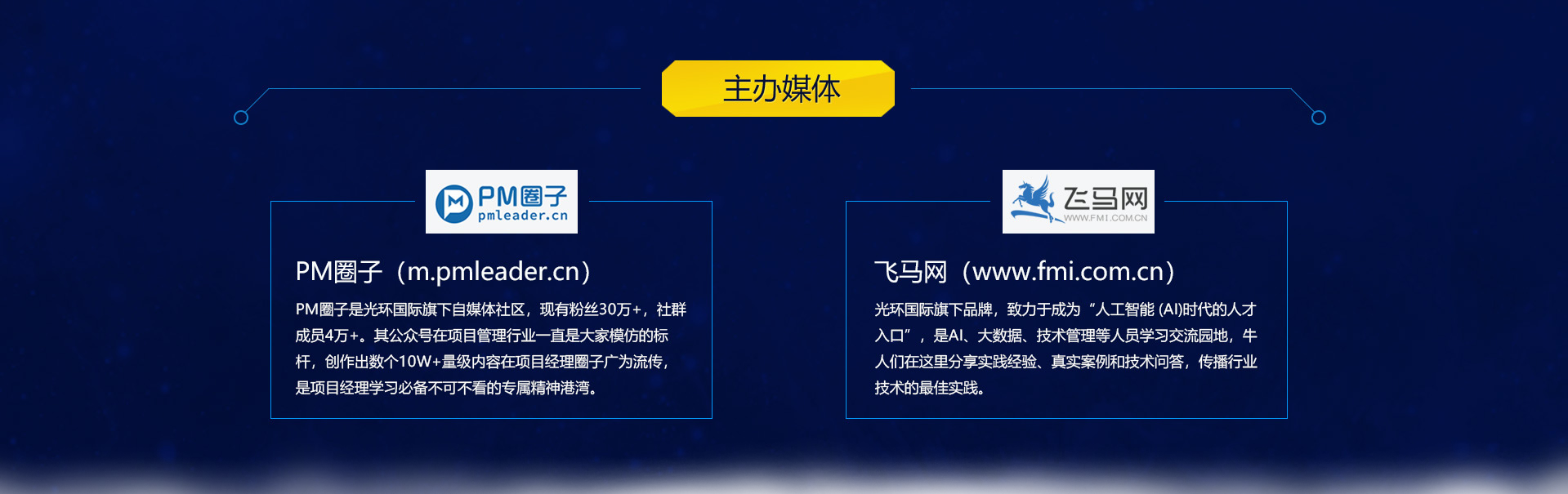 主办媒体

PM圈子
pmleader.cn

PM圈子（m.pmleader.cn）

PM圈子是光环国际旗下自媒体社区，现有粉丝30万+，社群成员4万+。其公众号在项目管理行业一直是大家模仿的标杆，创作出数个10W+量级内容在项目经理圈子广为流传，是项目经理学习必备不可不看的专属精神港湾。

飞马网
WWW.FMI.COM.CN

飞马网（www.fmi.com.cn）

光环国际旗下品牌，致力于成为“人工智能 (AI)时代的人才入口”，是AI、大数据、技术管理等人员学习交流园地，牛人们在这里分享实践经验、真实案例和技术问答，传播行业技术的最佳实践。